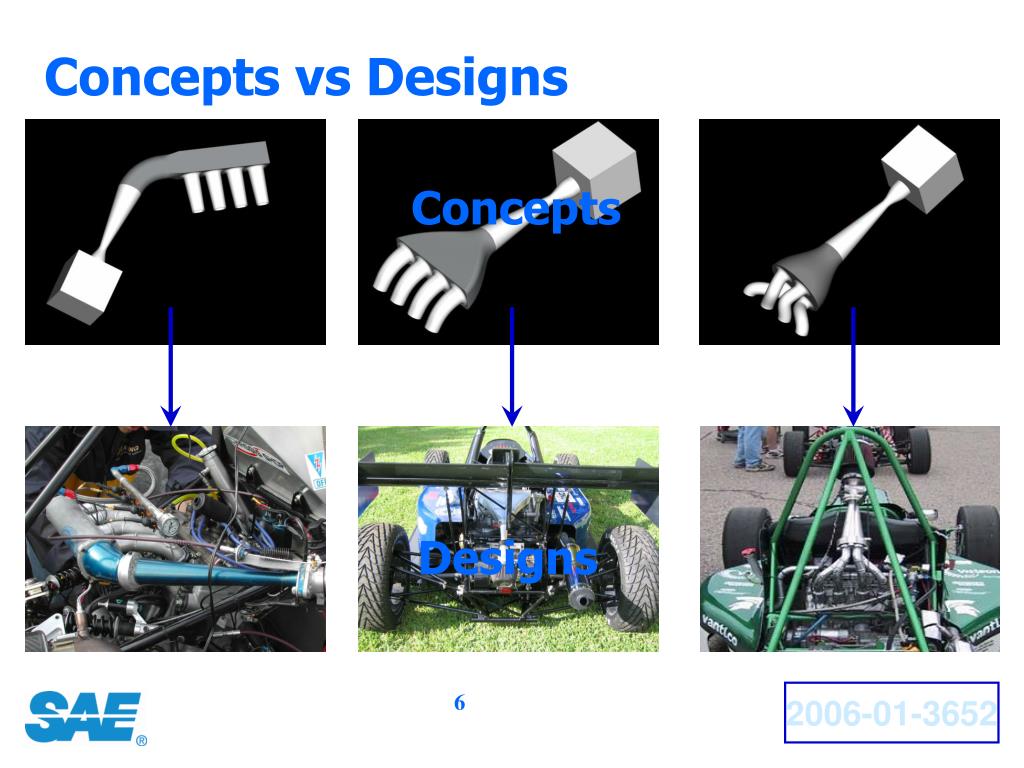 Concepts vs Designs

Concepts

Designs

SAE®

6

2006-01-3652